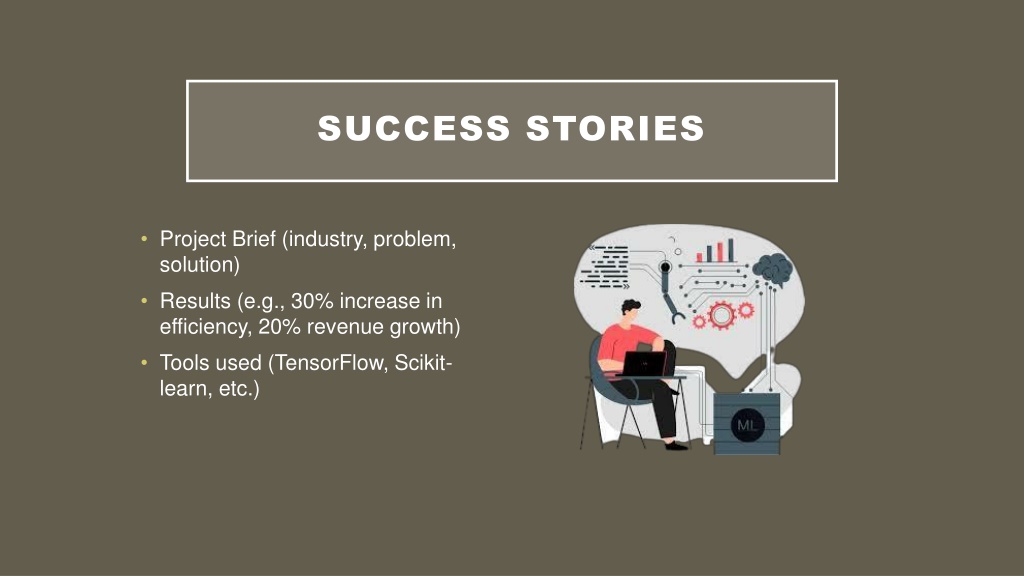 SUCCESS STORIES

• Project Brief (industry, problem, solution)
• Results (e.g., 30% increase in efficiency, 20% revenue growth)
• Tools used (TensorFlow, Scikit-learn, etc.)

ML